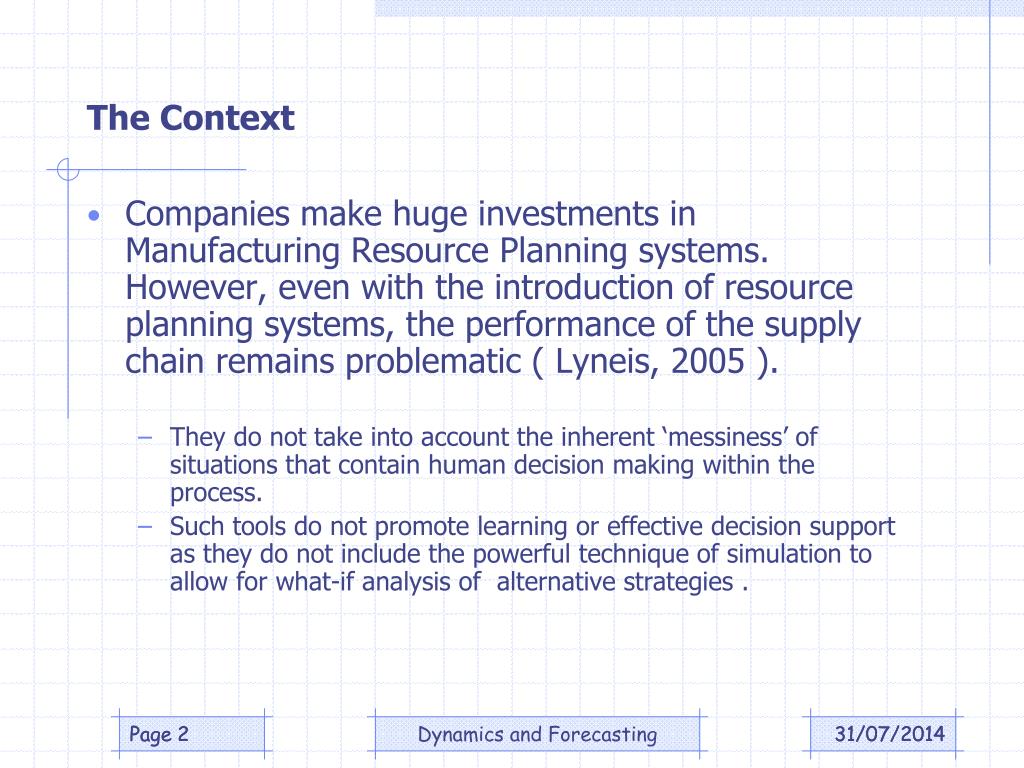 The Context

• Companies make huge investments in Manufacturing Resource Planning systems. However, even with the introduction of resource planning systems, the performance of the supply chain remains problematic ( Lyneis, 2005 ).

– They do not take into account the inherent ‘messiness’ of situations that contain human decision making within the process.
– Such tools do not promote learning or effective decision support as they do not include the powerful technique of simulation to allow for what-if analysis of alternative strategies .

Page 2

Dynamics and Forecasting

31/07/2014